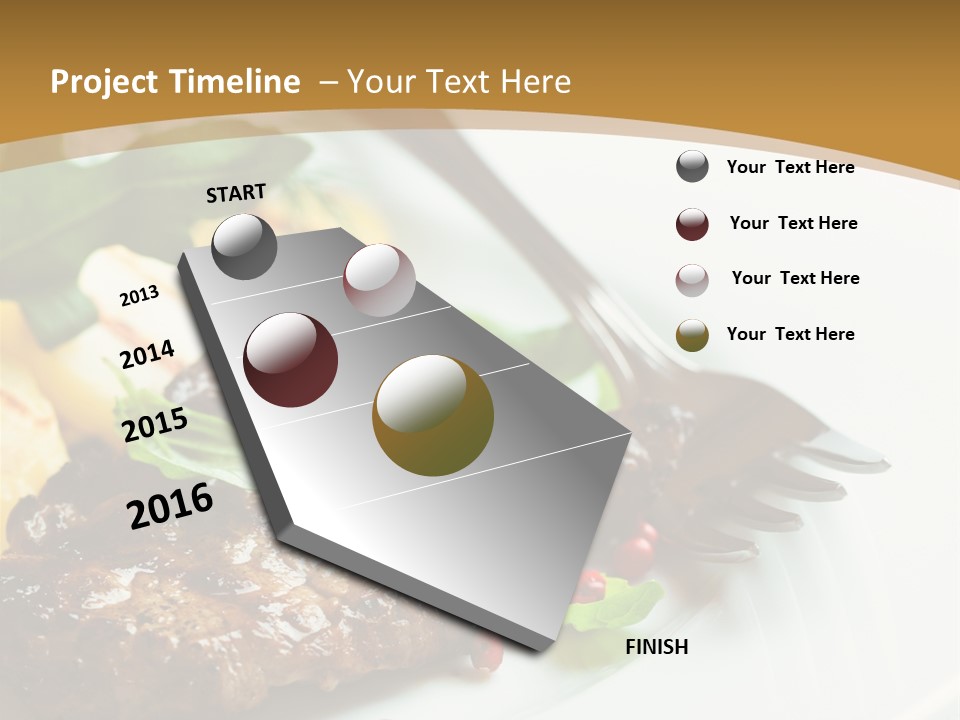 Project Timeline – Your Text Here

START

2013

2014

2015

2016

FINISH

Your Text Here

Your Text Here

Your Text Here

Your Text Here